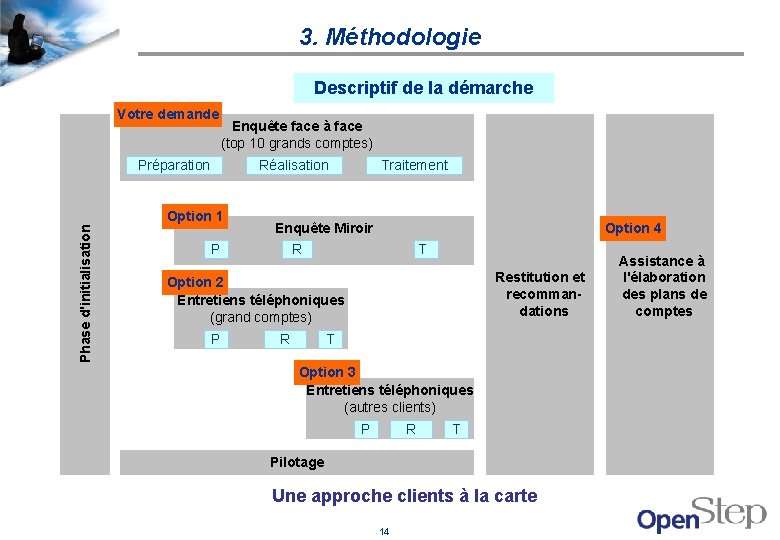 3. Méthodologie

Descriptif de la démarche

Phase d'initialisation

Votre demande
Enquête face à face
(top 10 grands comptes)
Préparation
Réalisation
Traitement

Option 1
Enquête Miroir
P
R
T

Option 2
Entretiens téléphoniques
(grand comptes)
P
R
T

Option 3
Entretiens téléphoniques
(autres clients)
P
R
T

Pilotage

Restitution et recommandations

Option 4
Assistance à l'élaboration des plans de comptes

Une approche clients à la carte

14

OpenStep